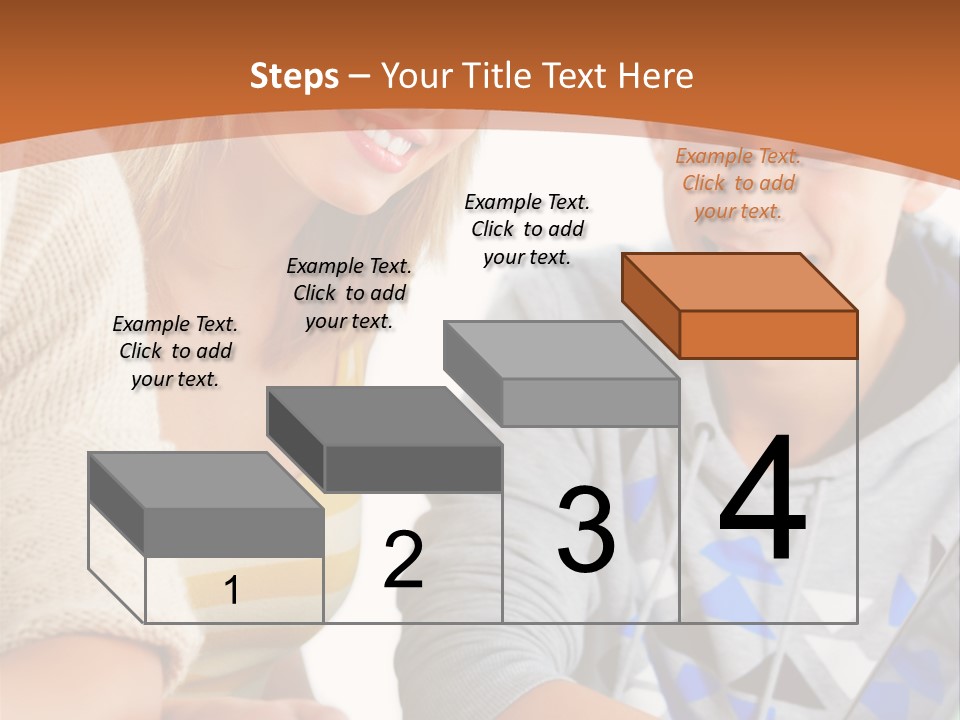 Steps – Your Title Text Here

Example Text. Click to add your text.

Example Text. Click to add your text.

Example Text. Click to add your text.

Example Text. Click to add your text.

1

2

3

4